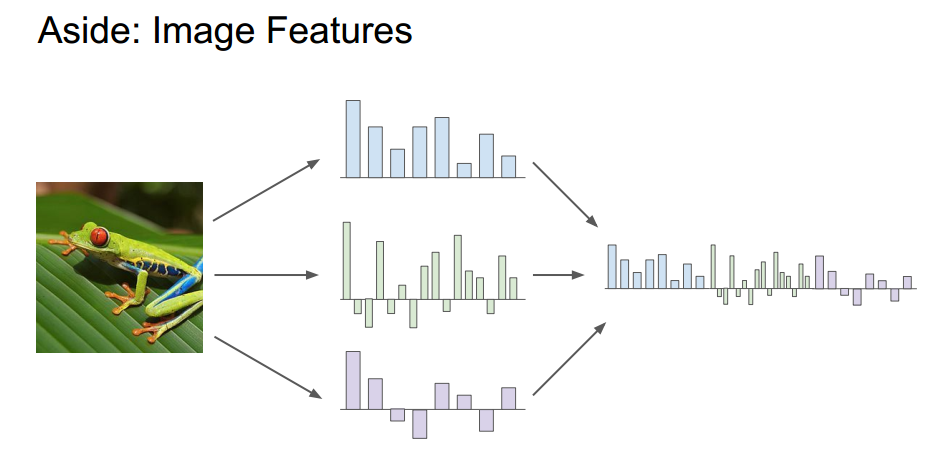 Aside: Image Features